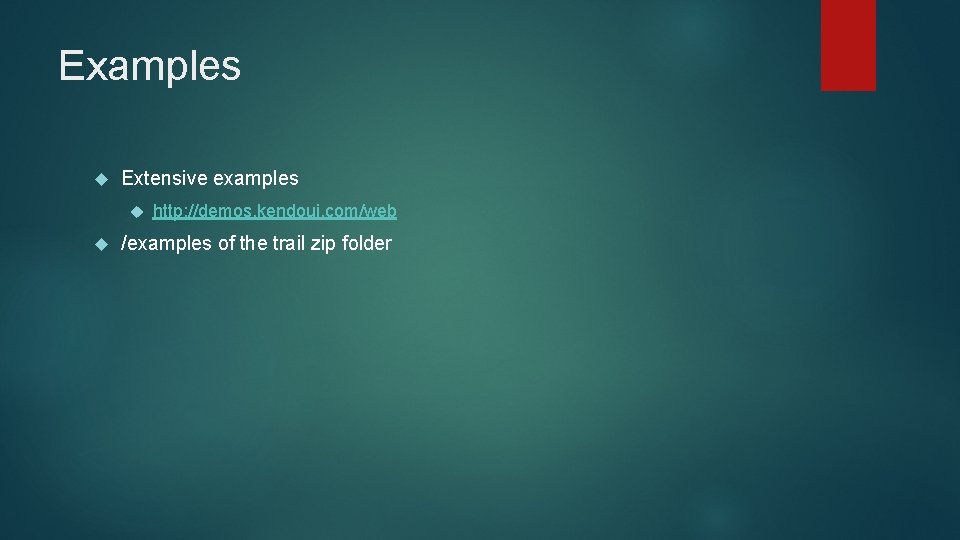 Examples

Extensive examples

http://demos.kendoui.com/web

/examples of the trail zip folder